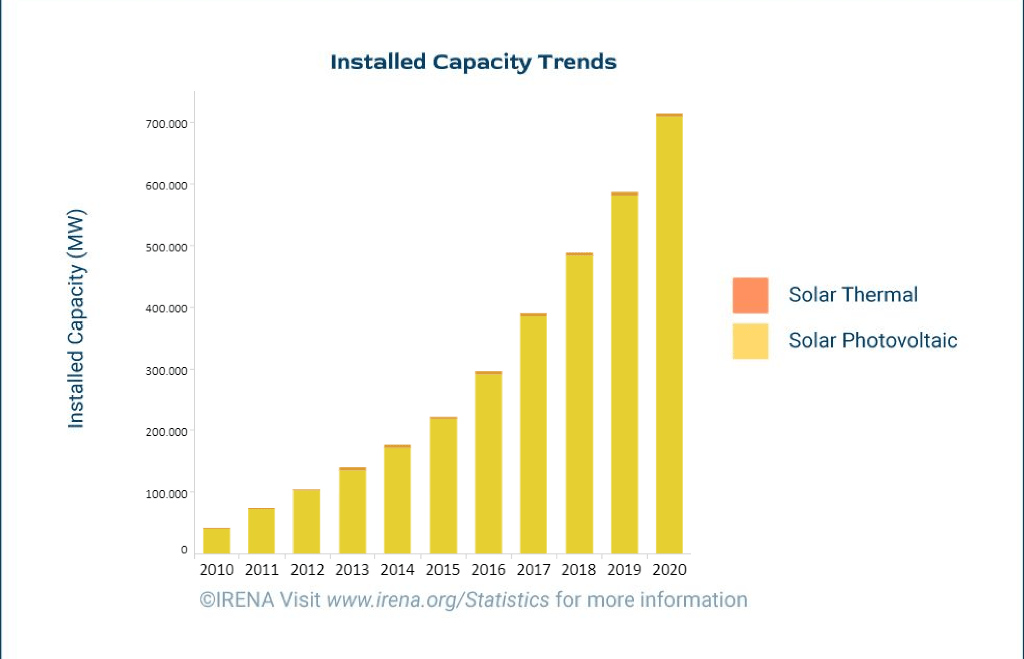 Installed Capacity Trends

Installed Capacity (MW)

700.000
600.000
500.000
400.000
300.000
200.000
100.000
0

2010 2011 2012 2013 2014 2015 2016 2017 2018 2019 2020

Solar Thermal
Solar Photovoltaic

©IRENA Visit www.irena.org/Statistics for more information